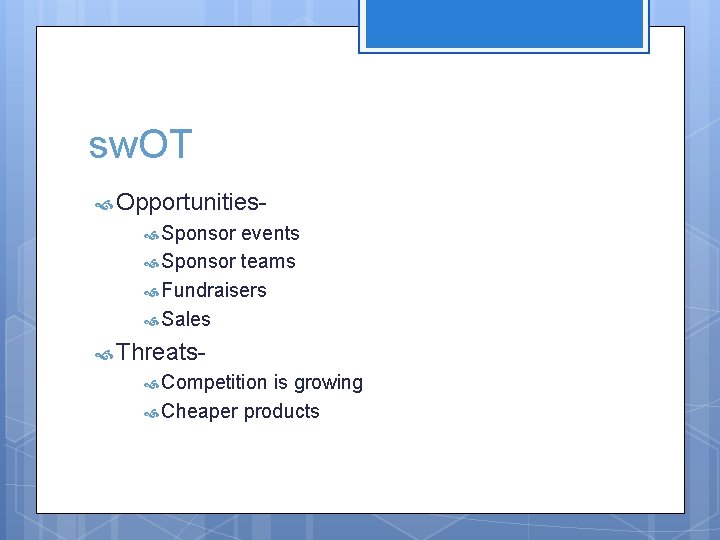 swOT

Opportunities-

Sponsor events

Sponsor teams

Fundraisers

Sales

Threats-

Competition is growing

Cheaper products